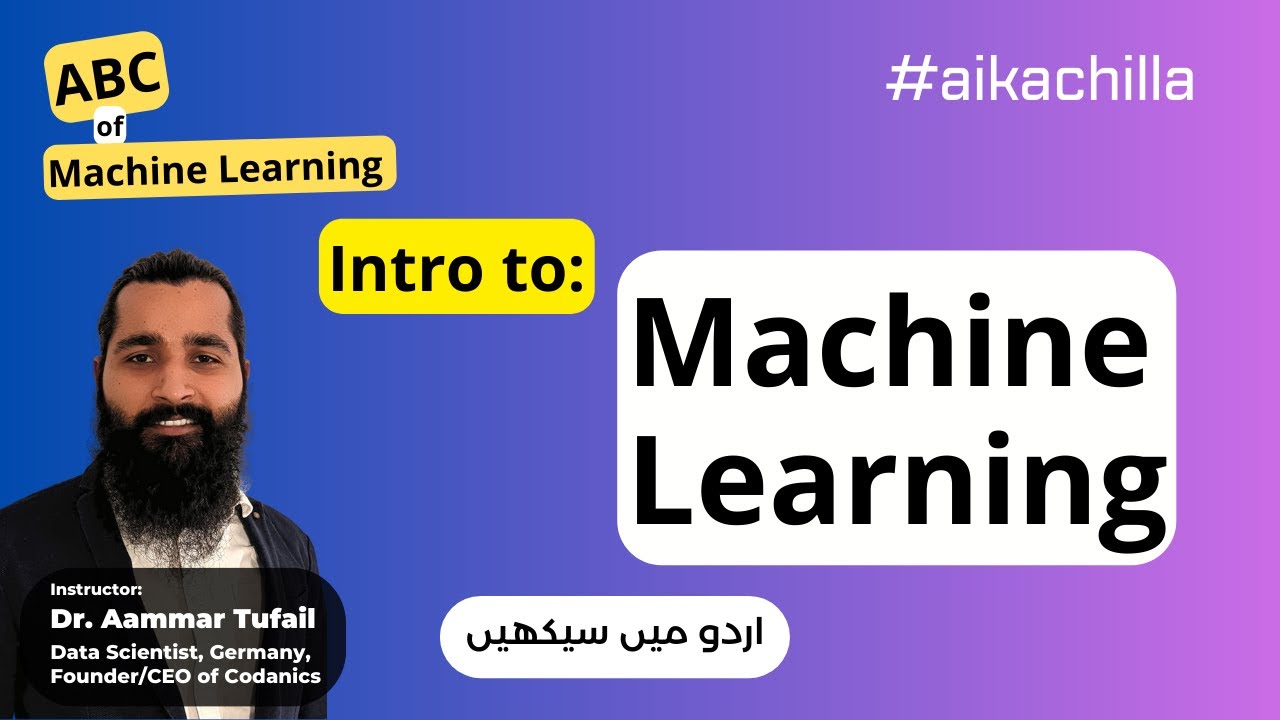 ABC
of
Machine Learning

#aikachilla

Intro to:

Machine Learning

Instructor:
Dr. Aammar Tufail
Data Scientist, Germany,
Founder/CEO of Codanics

اردو میں سیکھیں